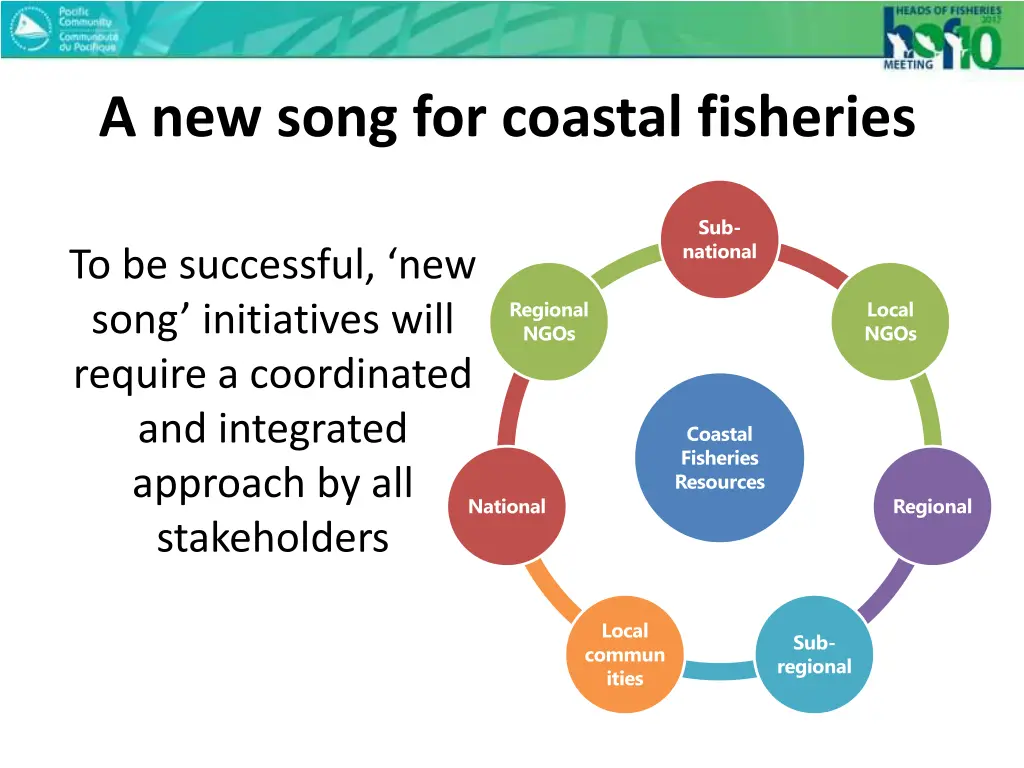 Pacific Community
Communauté du Pacifique

HEADS OF FISHERIES 2017
hof10
MEETING

A new song for coastal fisheries

To be successful, ‘new song’ initiatives will require a coordinated and integrated approach by all stakeholders

Sub-national

Local NGOs

Regional

Sub-regional

Local communities

National

Regional NGOs

Coastal Fisheries Resources